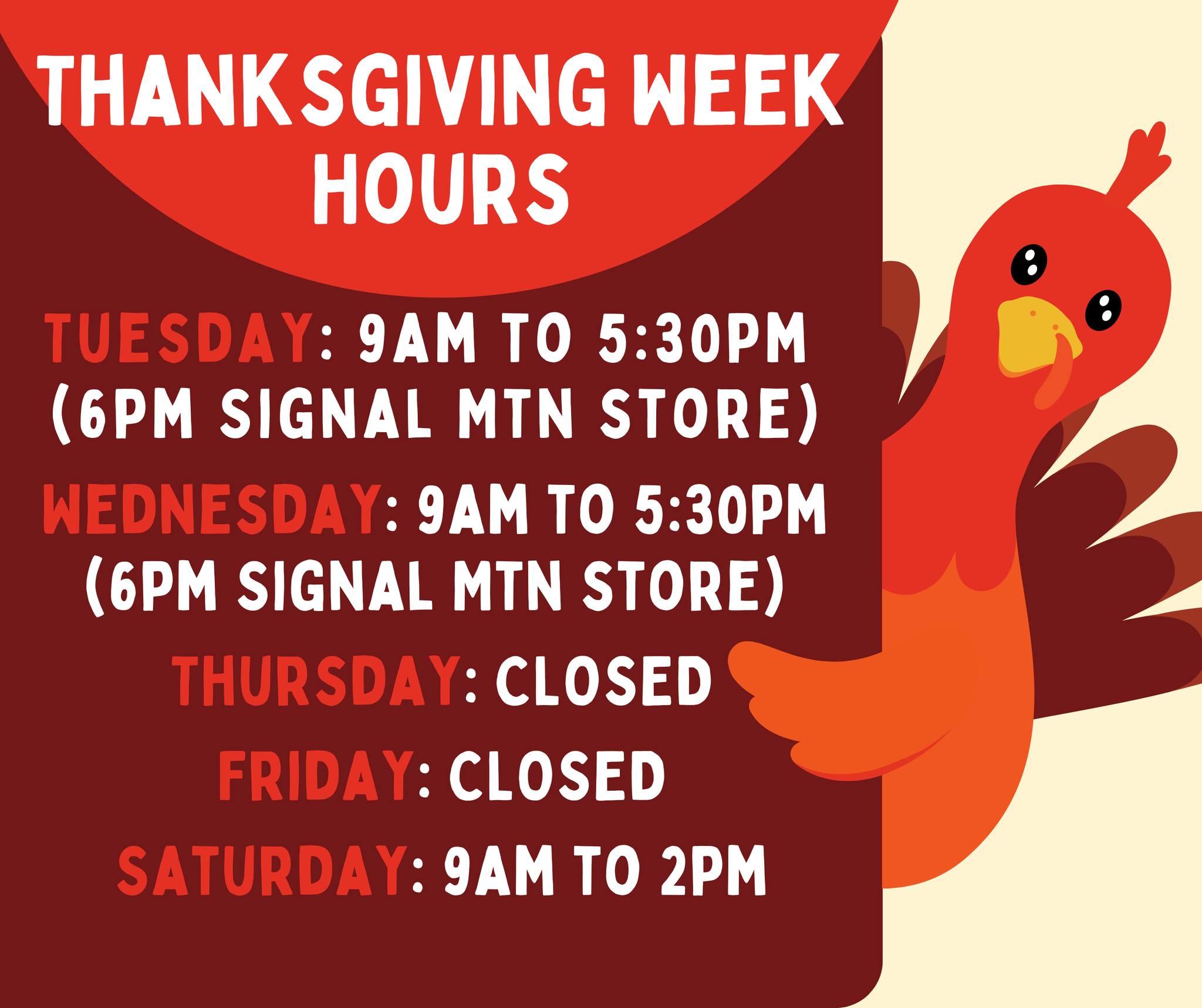 THANKSGIVING WEEK HOURS

TUESDAY: 9AM TO 5:30PM (6PM SIGNAL MTN STORE)

WEDNESDAY: 9AM TO 5:30PM (6PM SIGNAL MTN STORE)

THURSDAY: CLOSED

FRIDAY: CLOSED

SATURDAY: 9AM TO 2PM